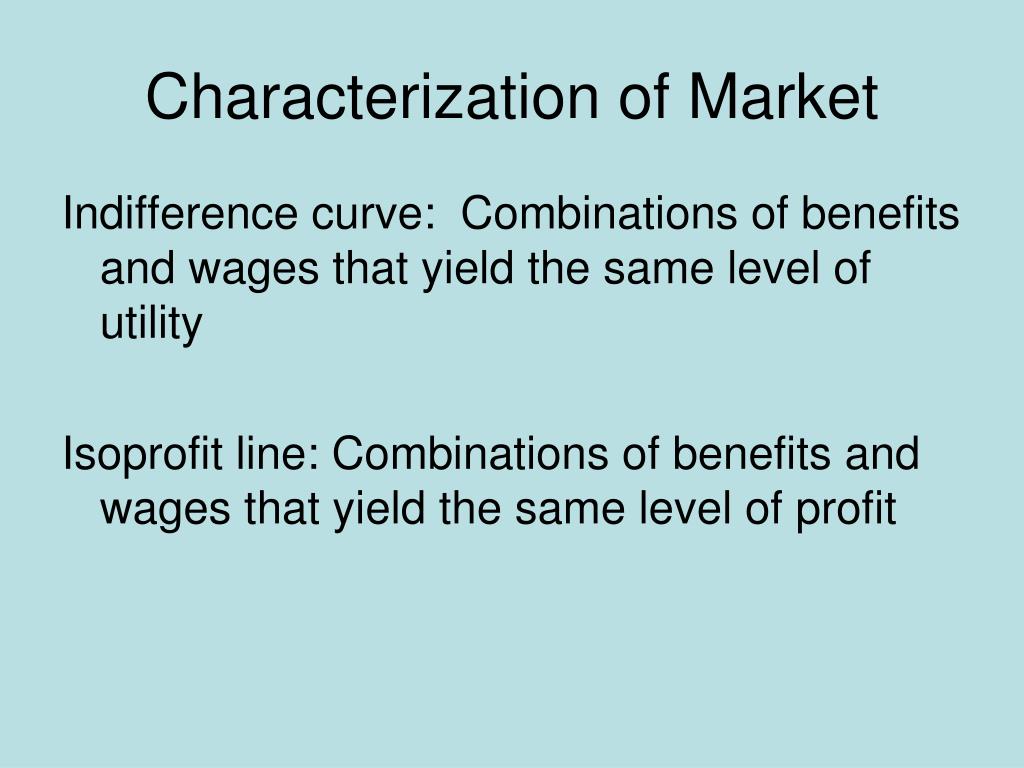 Characterization of Market

Indifference curve:  Combinations of benefits and wages that yield the same level of utility

Isoprofit line: Combinations of benefits and wages that yield the same level of profit